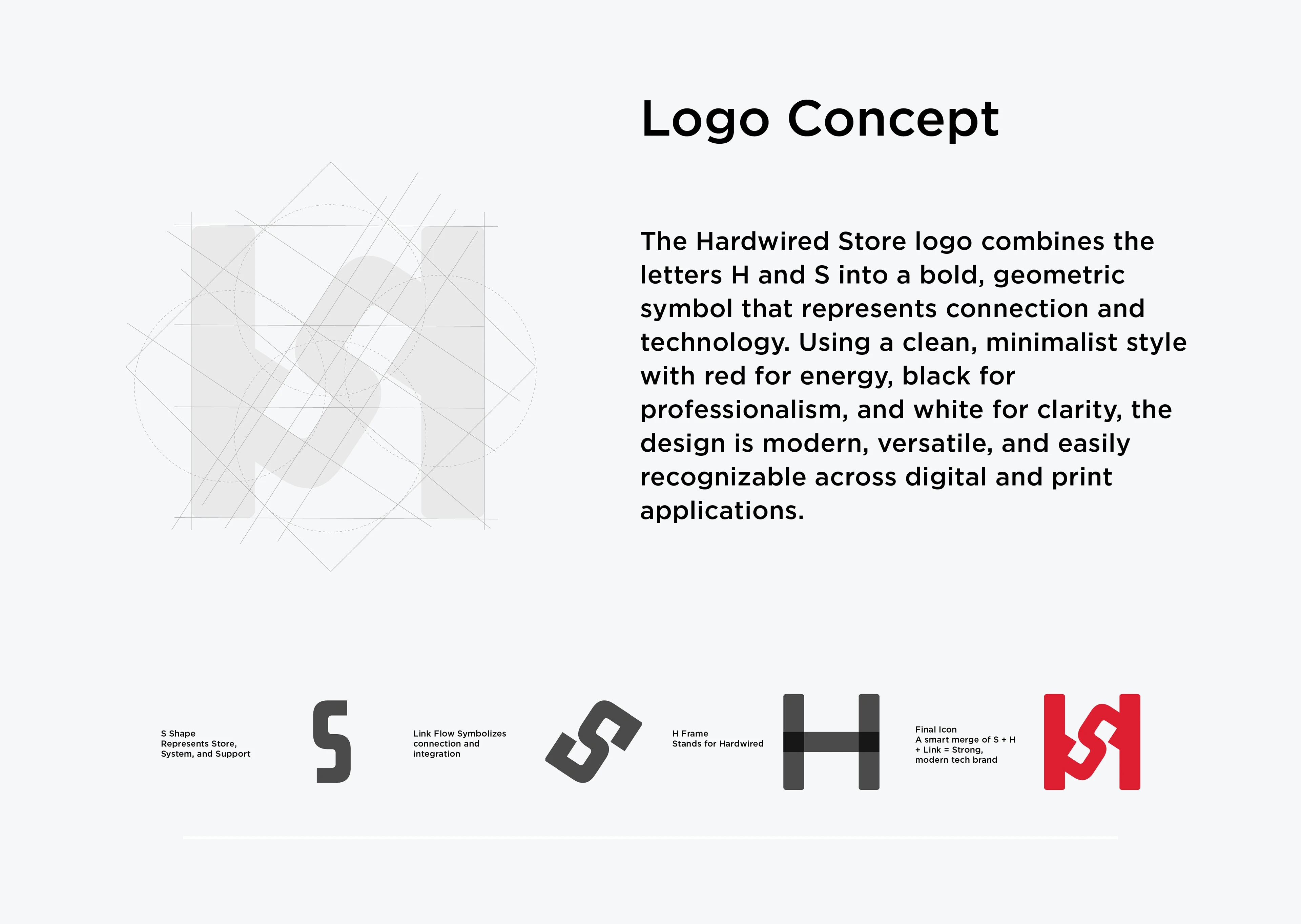 Logo Concept

The Hardwired Store logo combines the letters H and S into a bold, geometric symbol that represents connection and technology. Using a clean, minimalist style with red for energy, black for professionalism, and white for clarity, the design is modern, versatile, and easily recognizable across digital and print applications.

S Shape
Represents Store, System, and Support

Link Flow Symbolizes connection and integration

H Frame
Stands for Hardwired

Final Icon
A smart merge of S + H + Link = Strong, modern tech brand